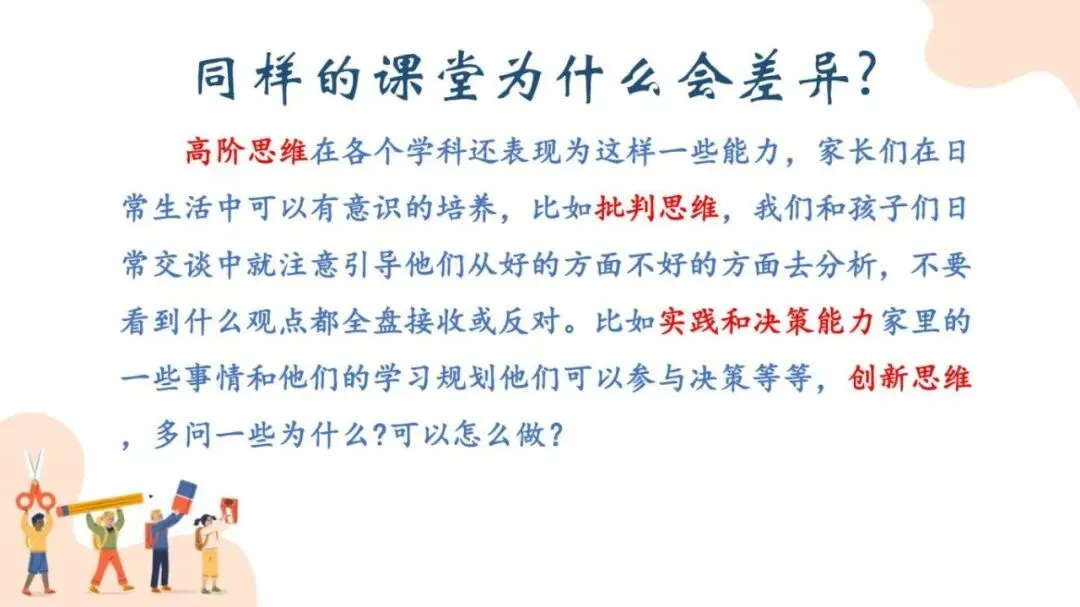 同样的课堂为什么会差异?

高阶思维在各个学科还表现为这样一些能力，家长们在日常生活中可以有意识的培养，比如批判思维，我们和孩子们日常交谈中就注意引导他们从好的方面不好的方面去分析，不要看到什么观点都全盘接收或反对。比如实践和决策能力家里的一些事情和他们的学习规划他们可以参与决策等等，创新思维，多问一些为什么?可以怎么做?